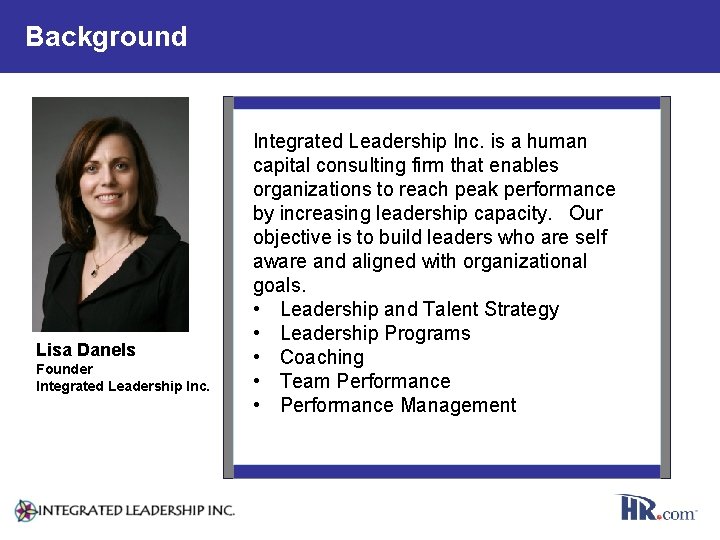 Background

Lisa Danels
Founder
Integrated Leadership Inc.

Integrated Leadership Inc. is a human capital consulting firm that enables organizations to reach peak performance by increasing leadership capacity. Our objective is to build leaders who are self aware and aligned with organizational goals.

• Leadership and Talent Strategy
• Leadership Programs
• Coaching
• Team Performance
• Performance Management

INTEGRATED LEADERSHIP INC.

HR.com